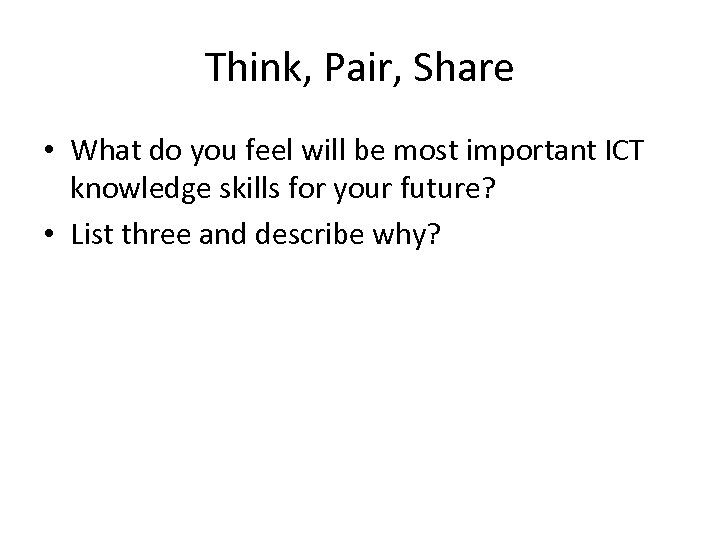 Think, Pair, Share

• What do you feel will be most important ICT knowledge skills for your future?
• List three and describe why?